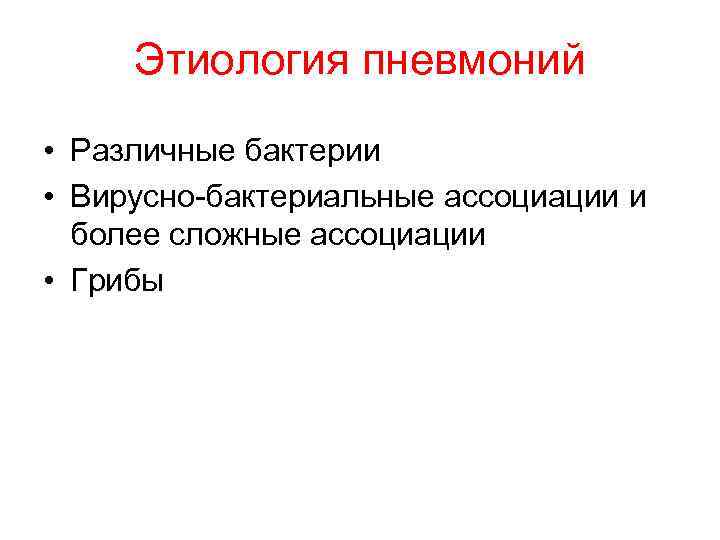 Этиология пневмоний

• Различные бактерии
• Вирусно-бактериальные ассоциации и более сложные ассоциации
• Грибы